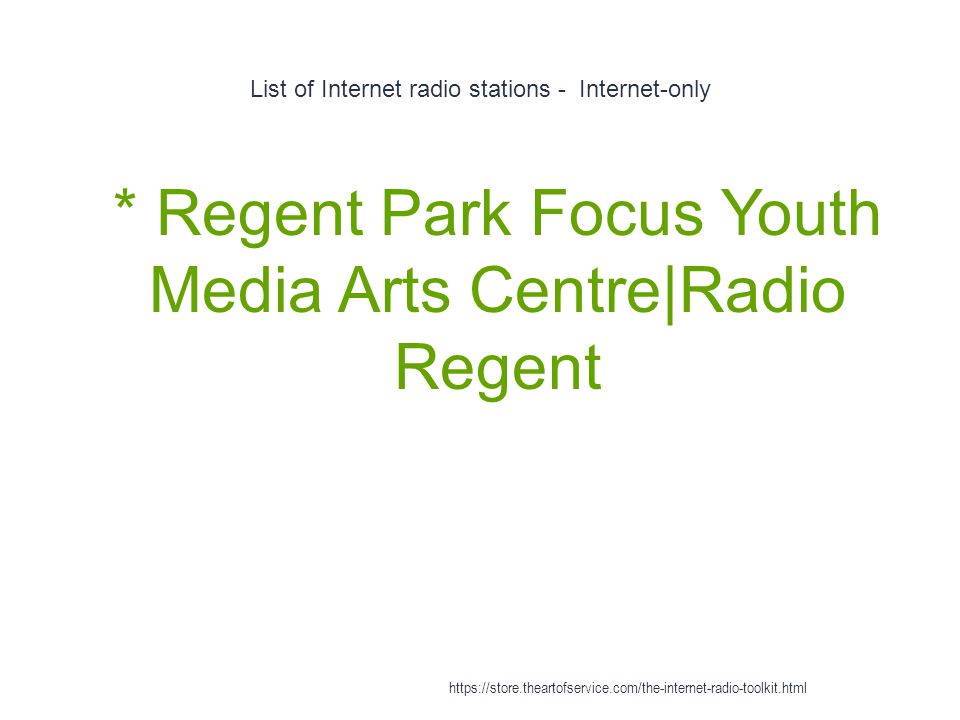 List of Internet radio stations - Internet-only

* Regent Park Focus Youth Media Arts Centre|Radio Regent

https://store.theartofservice.com/the-internet-radio-toolkit.html